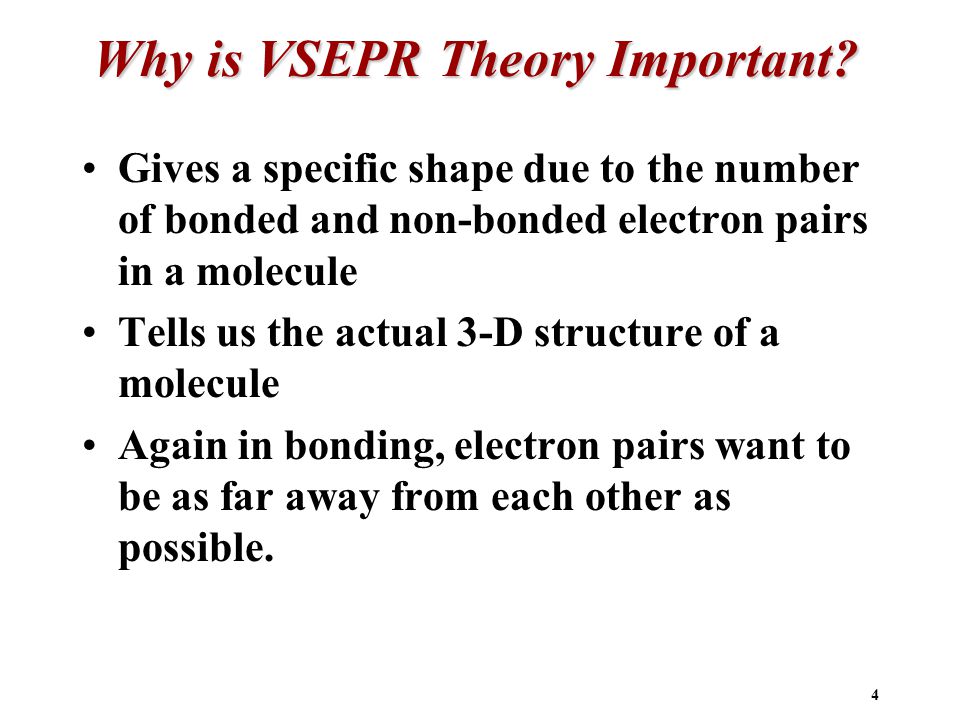 Why is VSEPR Theory Important?

• Gives a specific shape due to the number of bonded and non-bonded electron pairs in a molecule

• Tells us the actual 3-D structure of a molecule

• Again in bonding, electron pairs want to be as far away from each other as possible.

4